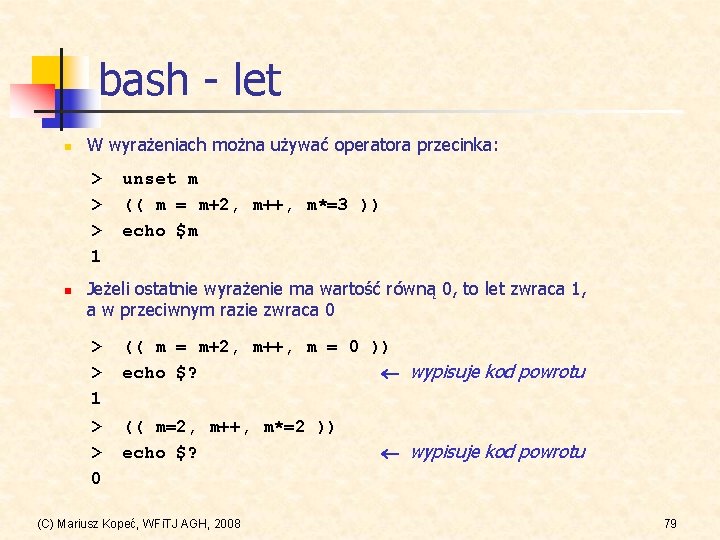 bash - let

W wyrażeniach można używać operatora przecinka:

> unset m
> (( m = m+2, m++, m*=3 ))
> echo $m
1

Jeżeli ostatnie wyrażenie ma wartość równą 0, to let zwraca 1, a w przeciwnym razie zwraca 0

> (( m = m+2, m++, m = 0 ))
> echo $? ← wypisuje kod powrotu
1
> (( m=2, m++, m*=2 ))
> echo $? ← wypisuje kod powrotu
0

(C) Mariusz Kopeć, WFiTJ AGH, 2008

79